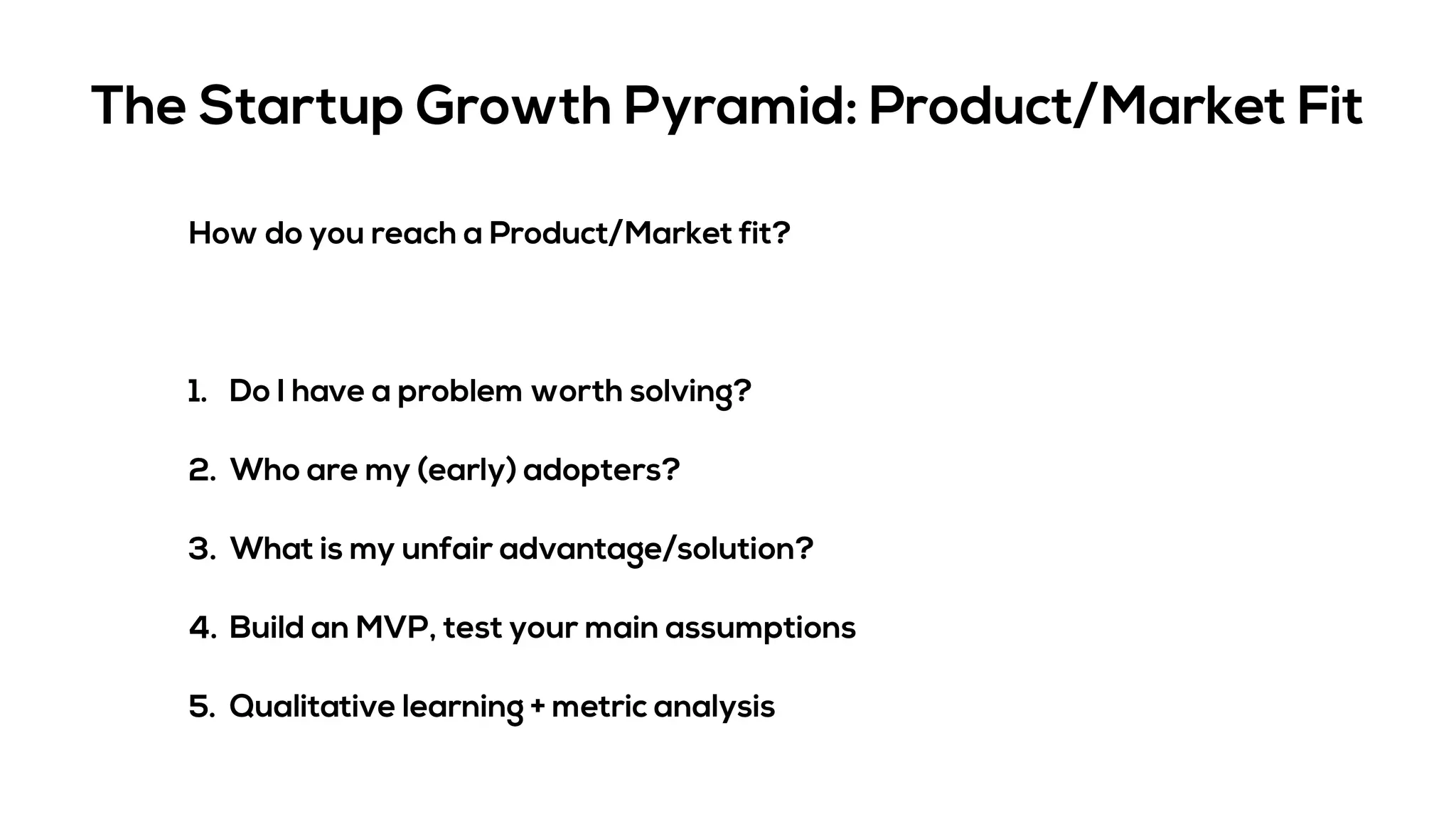 The Startup Growth Pyramid: Product/Market Fit

How do you reach a Product/Market fit?

1. Do I have a problem worth solving?

2. Who are my (early) adopters?

3. What is my unfair advantage/solution?

4. Build an MVP, test your main assumptions

5. Qualitative learning + metric analysis